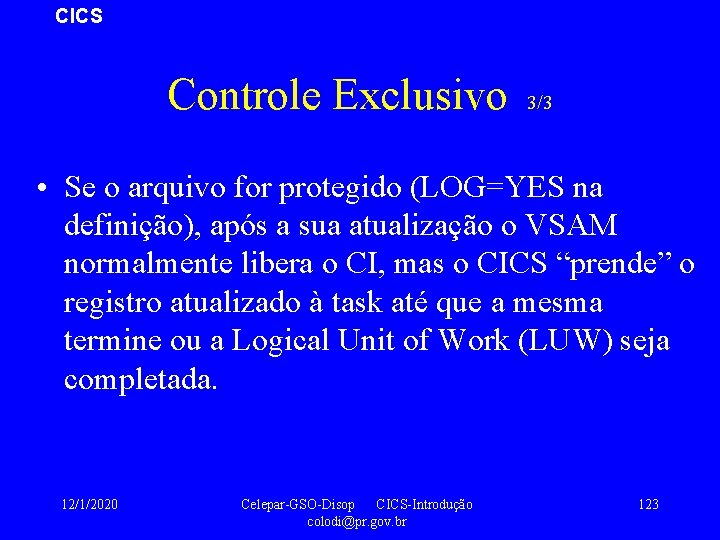 CICS

Controle Exclusivo 3/3

• Se o arquivo for protegido (LOG=YES na definição), após a sua atualização o VSAM normalmente libera o CI, mas o CICS “prende” o registro atualizado à task até que a mesma termine ou a Logical Unit of Work (LUW) seja completada.

12/1/2020

Celepar-GSO-Disop CICS-Introdução colodi@pr.gov.br

123